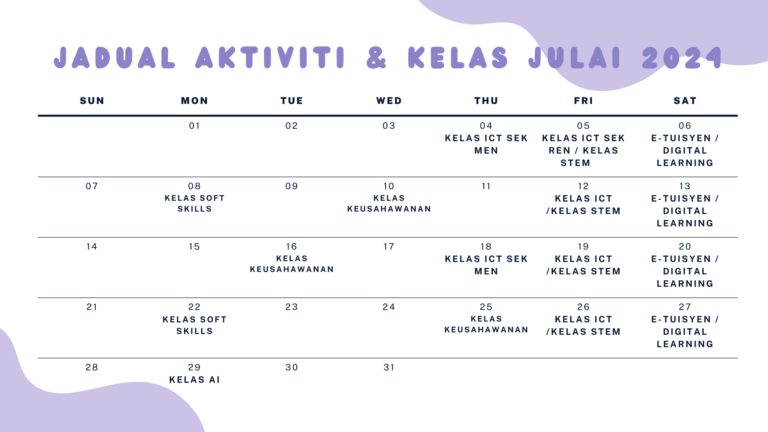 JADUAL AKTIVITI & KELAS JULAI 2024

| SUN | MON | TUE | WED | THU | FRI | SAT |
|---|---|---|---|---|---|---|
| | 01 | 02 | 03 | 04 KELAS ICT SEK MEN | 05 KELAS ICT SEK REN / KELAS STEM | 06 E-TUISYEN / DIGITAL LEARNING |
| 07 | 08 KELAS SOFT SKILLS | 09 | 10 KELAS KEUSAHAWANAN | 11 | 12 KELAS ICT /KELAS STEM | 13 E-TUISYEN / DIGITAL LEARNING |
| 14 | 15 | 16 KELAS KEUSAHAWANAN | 17 | 18 KELAS ICT SEK MEN | 19 KELAS ICT /KELAS STEM | 20 E-TUISYEN / DIGITAL LEARNING |
| 21 | 22 KELAS SOFT SKILLS | 23 | 24 | 25 KELAS KEUSAHAWANAN | 26 KELAS ICT /KELAS STEM | 27 E-TUISYEN / DIGITAL LEARNING |
| 28 | 29 KELAS AI | 30 | 31 | | | |